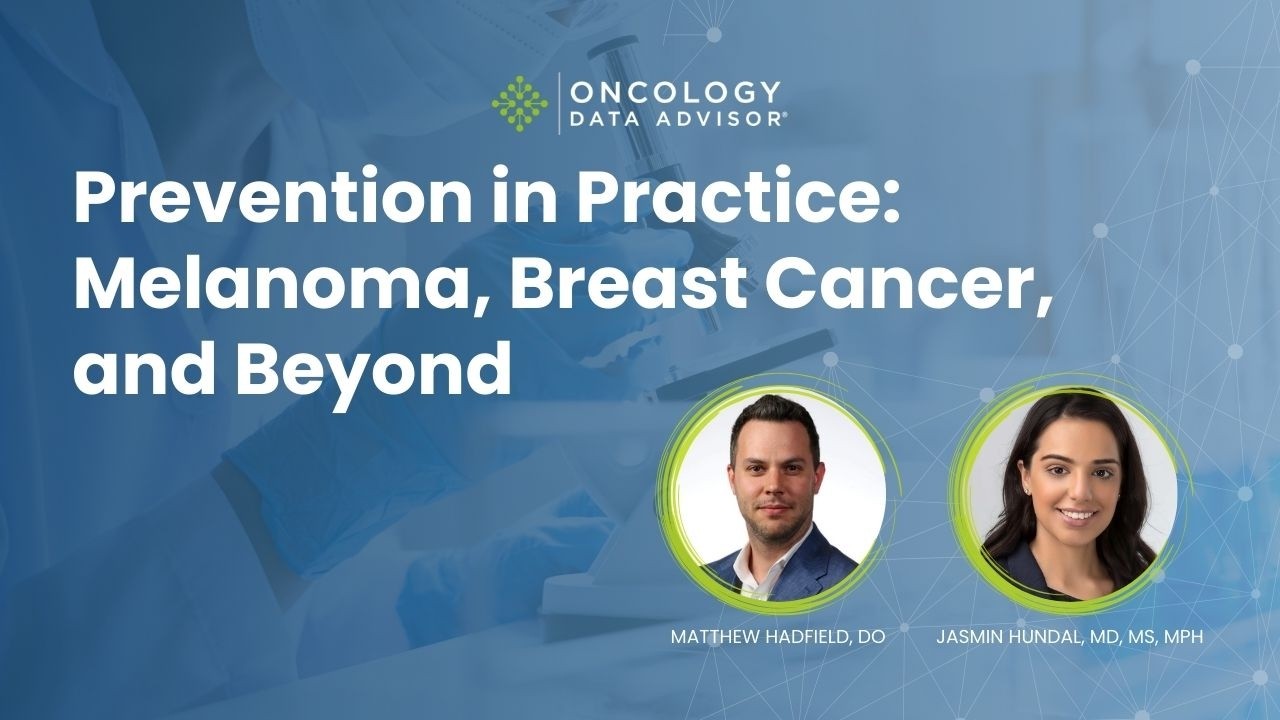 ONCOLOGY
DATA ADVISOR®

Prevention in Practice: Melanoma, Breast Cancer, and Beyond

MATTHEW HADFIELD, DO

JASMIN HUNDAL, MD, MS, MPH